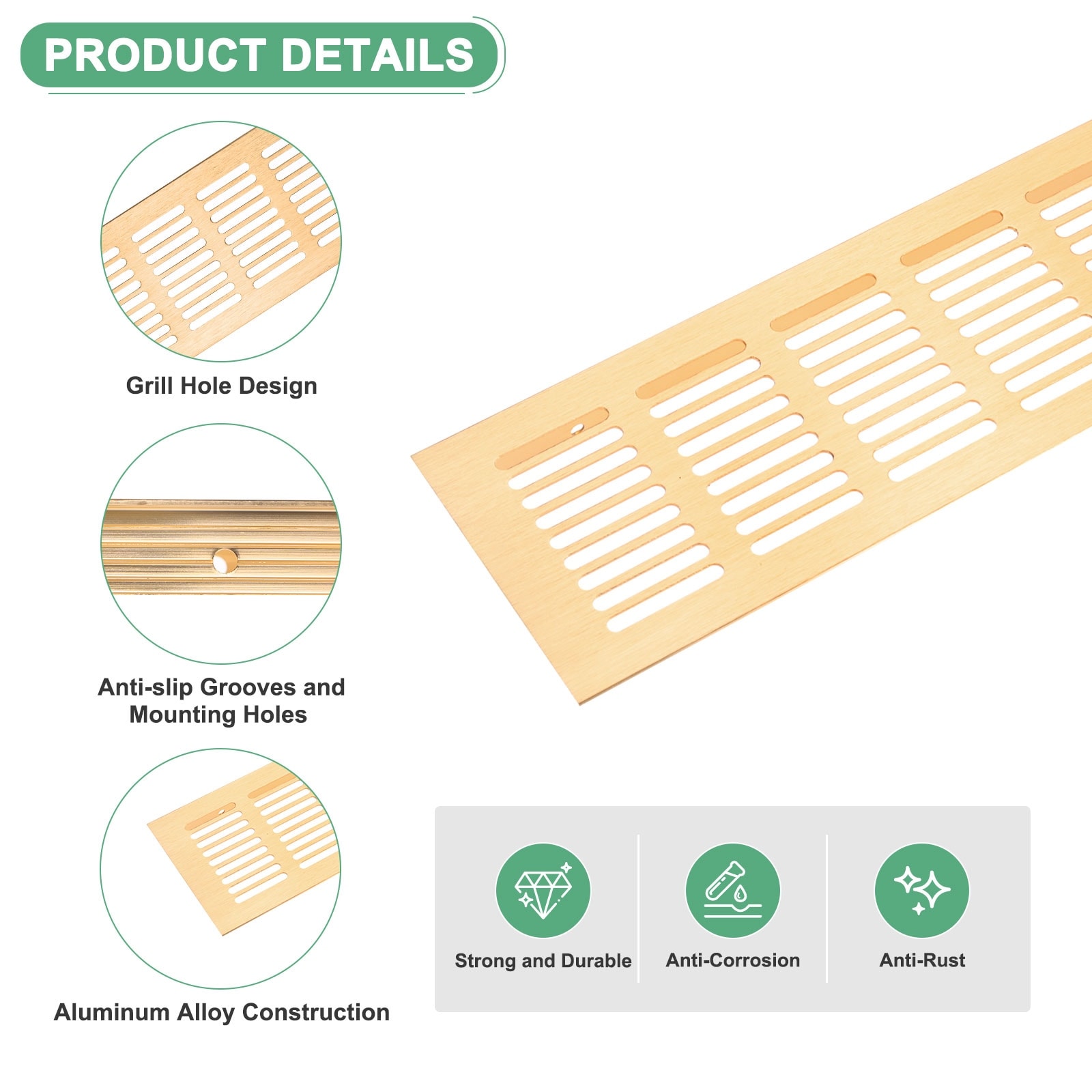 PRODUCT DETAILS

Grill Hole Design

Anti-slip Grooves and Mounting Holes

Aluminum Alloy Construction

Strong and Durable

Anti-Corrosion

Anti-Rust